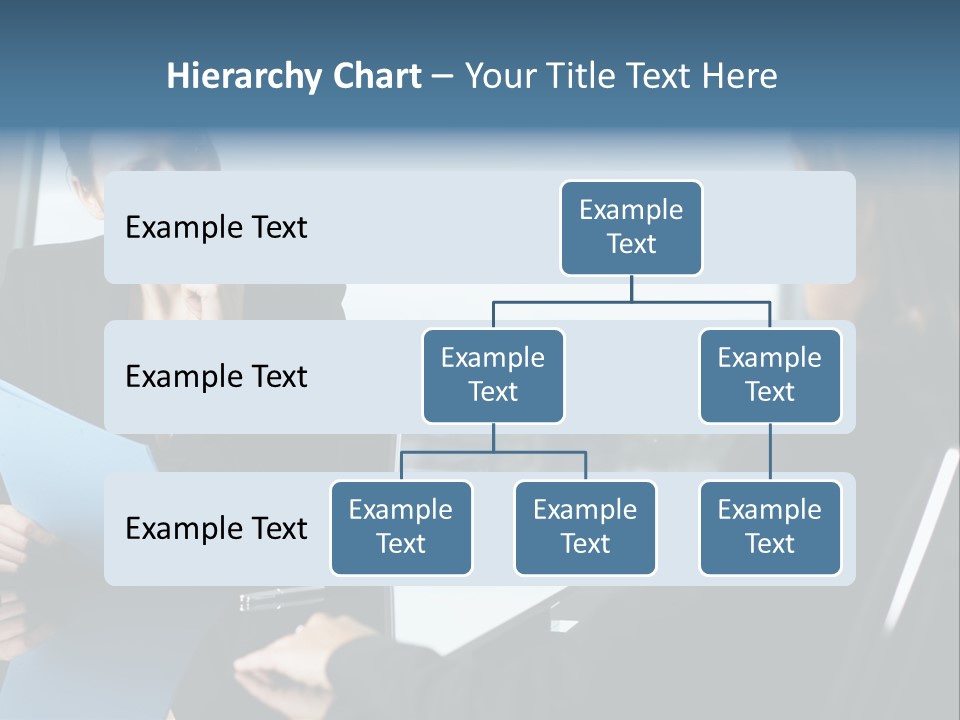 Hierarchy Chart – Your Title Text Here

Example Text

Example Text

Example Text

Example Text

Example Text

Example Text

Example Text

Example Text

Example Text